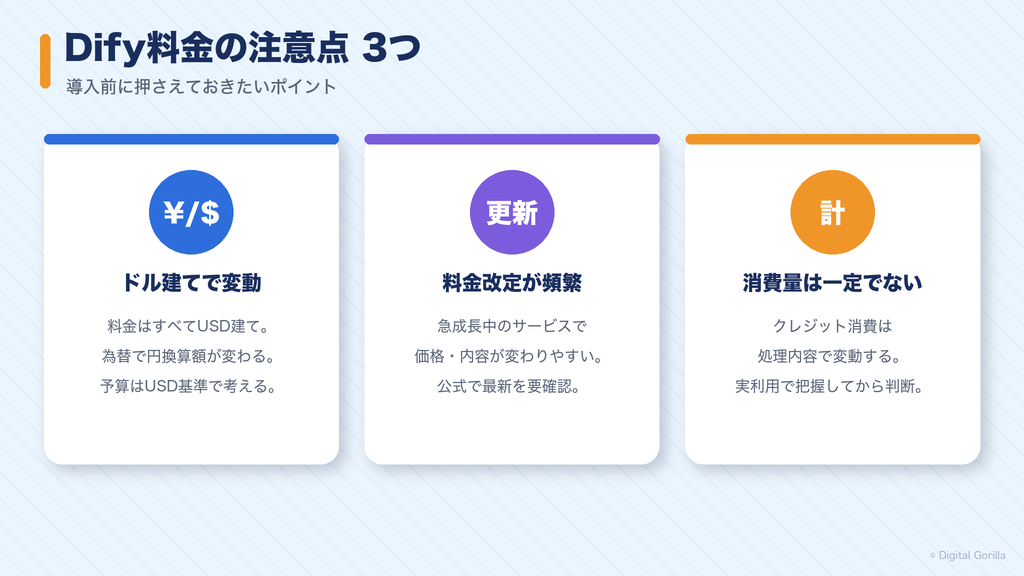 Dify料金の注意点 3つ

導入前に押さえておきたいポイント

¥/$

ドル建てで変動

料金はすべてUSD建て。
為替で円換算額が変わる。
予算はUSD基準で考える。

更新

料金改定が頻繁

急成長中のサービスで
価格・内容が変わりやすい。
公式で最新を要確認。

計

消費量は一定でない

クレジット消費は
処理内容で変動する。
実利用で把握してから判断。

© Digital Gorilla